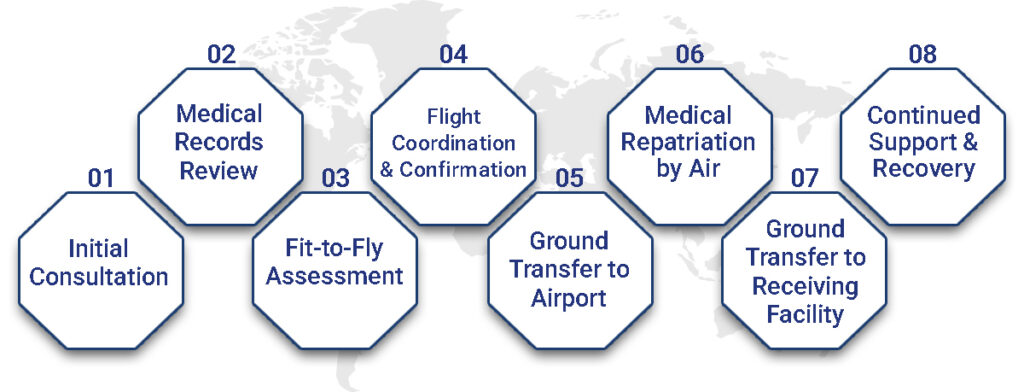 01
Initial Consultation

02
Medical Records Review

03
Fit-to-Fly Assessment

04
Flight Coordination & Confirmation

05
Ground Transfer to Airport

06
Medical Repatriation by Air

07
Ground Transfer to Receiving Facility

08
Continued Support & Recovery